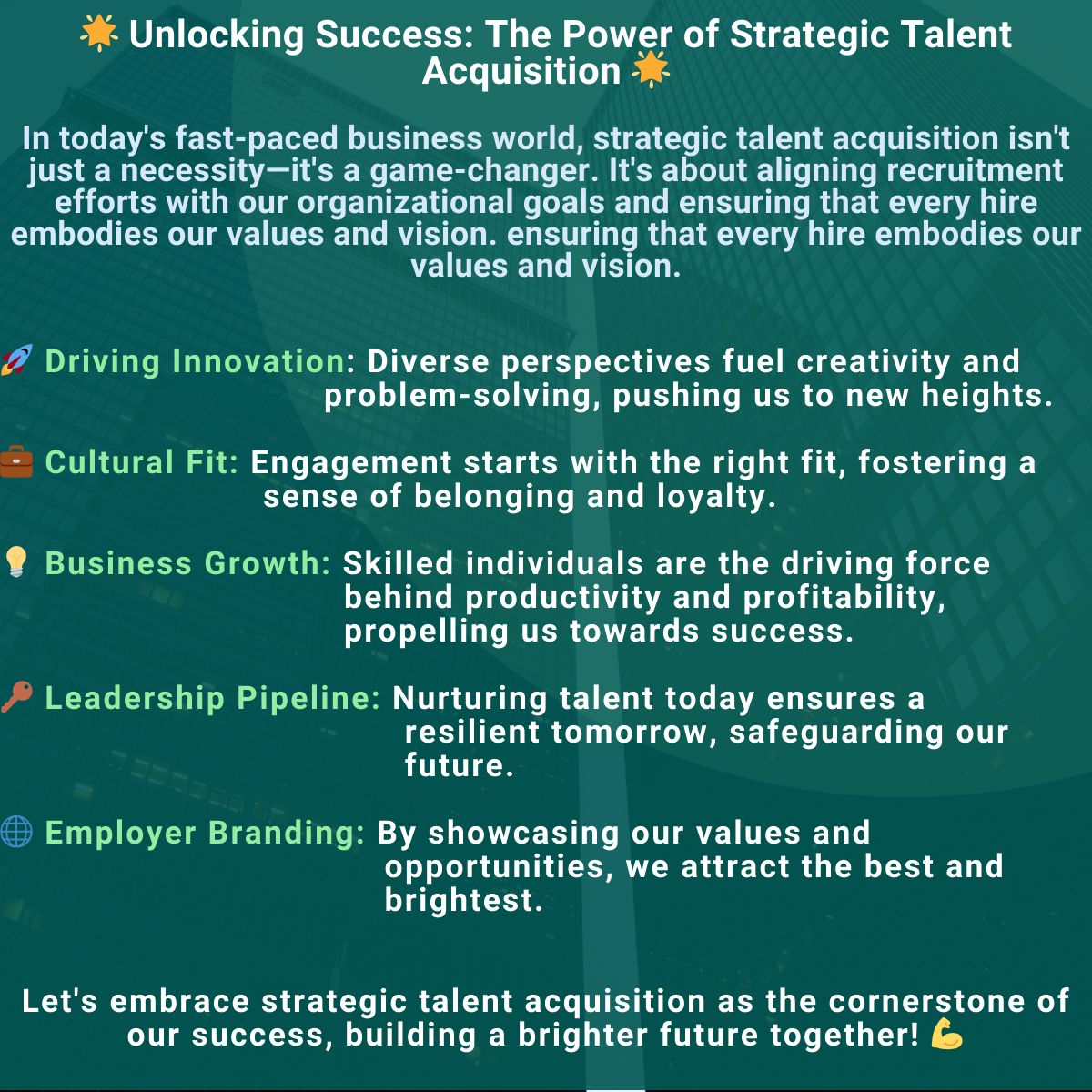 🌟 Unlocking Success: The Power of Strategic Talent Acquisition 🌟

In today's fast-paced business world, strategic talent acquisition isn't just a necessity—it's a game-changer. It's about aligning recruitment efforts with our organizational goals and ensuring that every hire embodies our values and vision. ensuring that every hire embodies our values and vision.

🚀 Driving Innovation: Diverse perspectives fuel creativity and problem-solving, pushing us to new heights.

💼 Cultural Fit: Engagement starts with the right fit, fostering a sense of belonging and loyalty.

💡 Business Growth: Skilled individuals are the driving force behind productivity and profitability, propelling us towards success.

🔑 Leadership Pipeline: Nurturing talent today ensures a resilient tomorrow, safeguarding our future.

🌐 Employer Branding: By showcasing our values and opportunities, we attract the best and brightest.

Let's embrace strategic talent acquisition as the cornerstone of our success, building a brighter future together! 💪